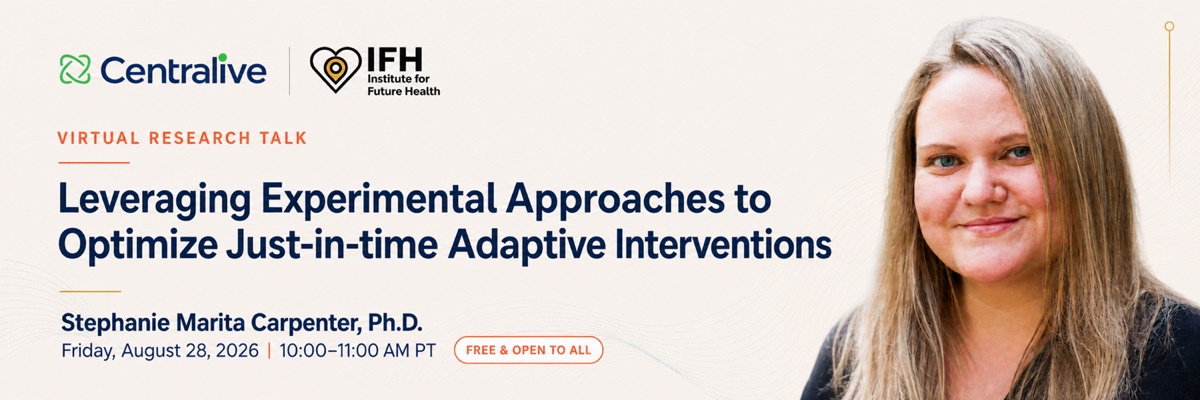 Centralive

IFH
Institute for Future Health

VIRTUAL RESEARCH TALK

Leveraging Experimental Approaches to Optimize Just-in-time Adaptive Interventions

Stephanie Marita Carpenter, Ph.D.
Friday, August 28, 2026 | 10:00–11:00 AM PT

FREE & OPEN TO ALL